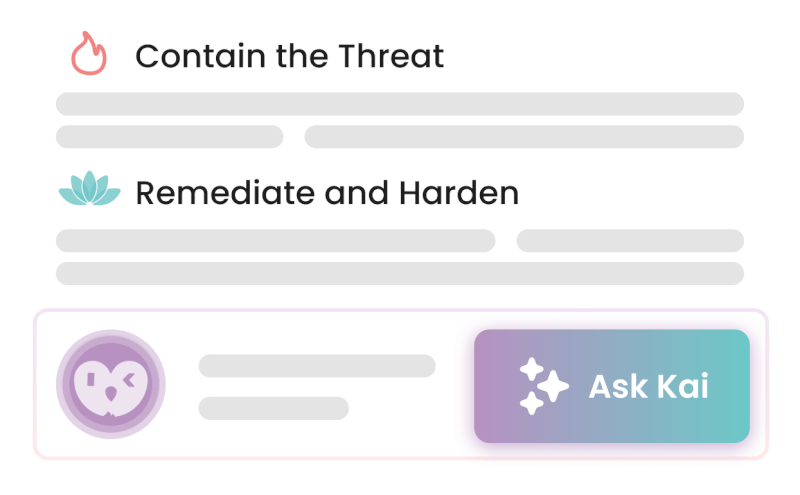 Contain the Threat

Remediate and Harden

Ask Kai